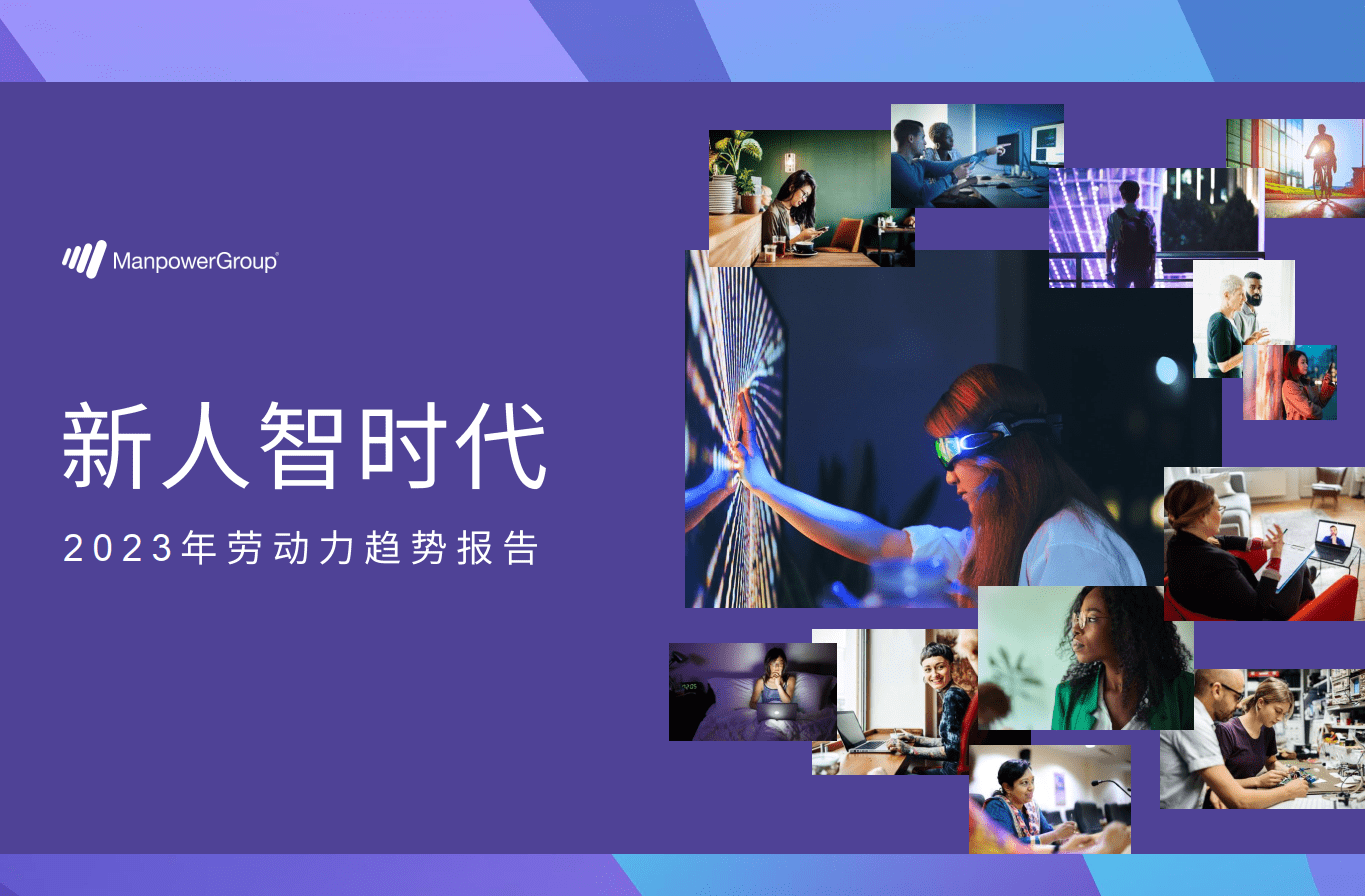 ManpowerGroup

新人智时代

2023年劳动力趋势报告